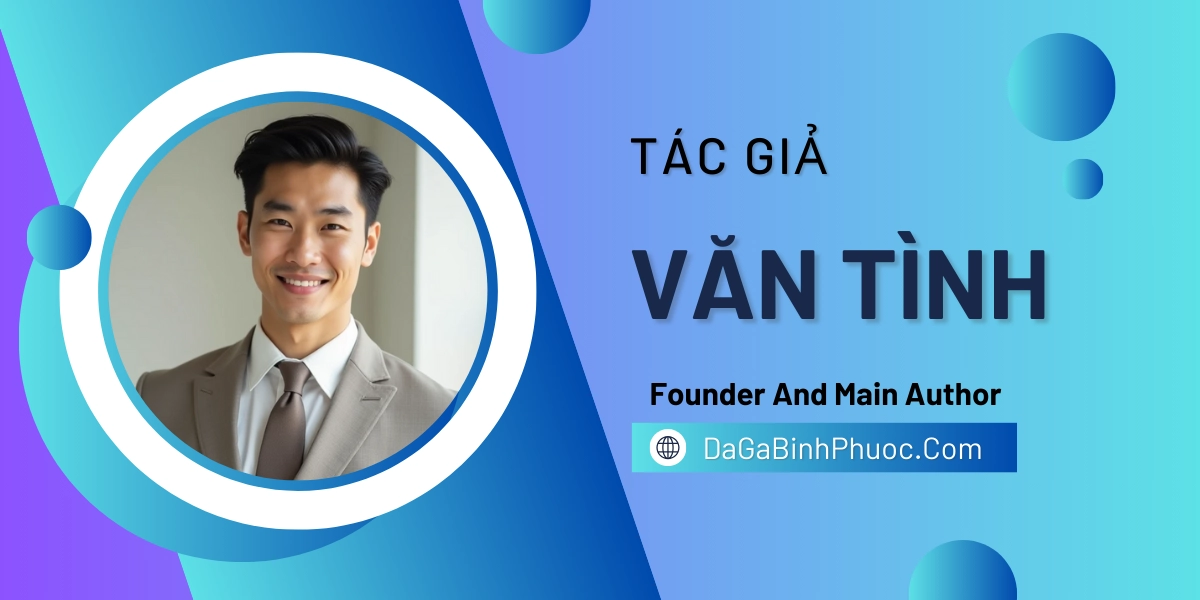 TÁC GIẢ

VĂN TÌNH

Founder And Main Author

DaGaBinhPhuoc.Com